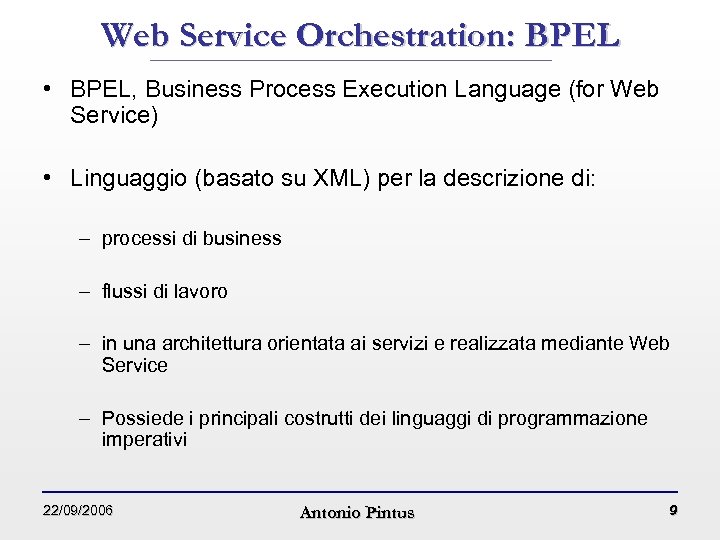 Web Service Orchestration: BPEL

• BPEL, Business Process Execution Language (for Web Service)

• Linguaggio (basato su XML) per la descrizione di:

– processi di business

– flussi di lavoro

– in una architettura orientata ai servizi e realizzata mediante Web Service

– Possiede i principali costrutti dei linguaggi di programmazione imperativi

22/09/2006

Antonio Pintus

9